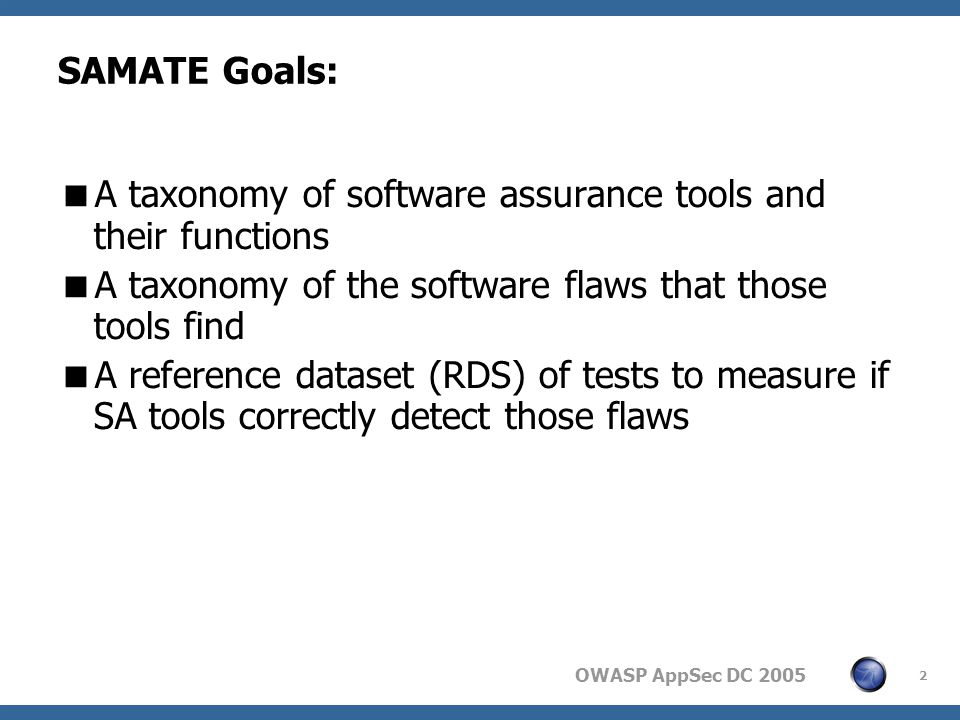 SAMATE Goals:

■ A taxonomy of software assurance tools and their functions

■ A taxonomy of the software flaws that those tools find

■ A reference dataset (RDS) of tests to measure if SA tools correctly detect those flaws

OWASP AppSec DC 2005

2